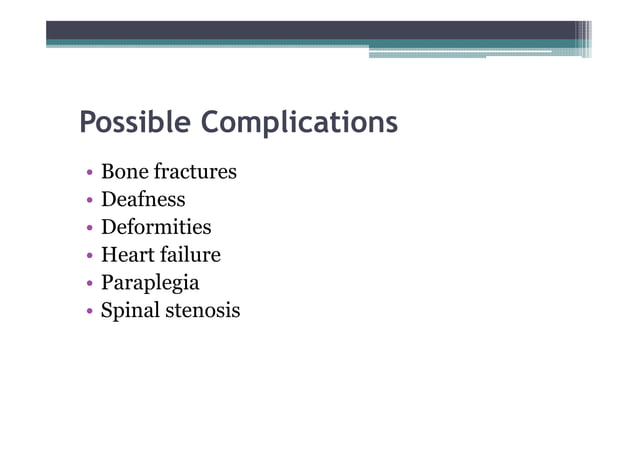 Possible Complications

• Bone fractures
• Deafness
• Deformities
• Heart failure
• Paraplegia
• Spinal stenosis